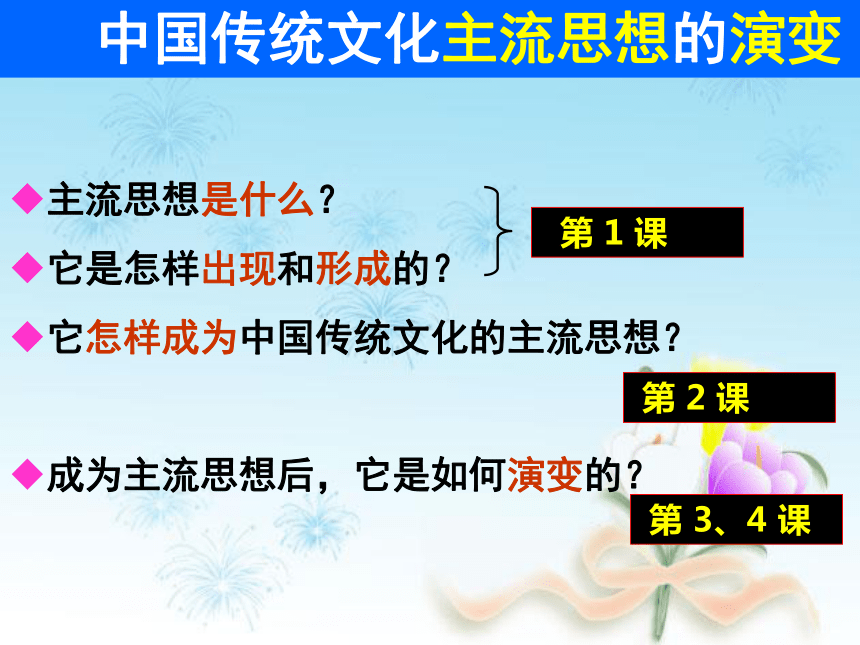 中国传统文化主流思想的演变

◆主流思想是什么？

◆它是怎样出现和形成的？

第 1 课

◆它怎样成为中国传统文化的主流思想？

第 2 课

◆成为主流思想后，它是如何演变的？

第 3、4 课